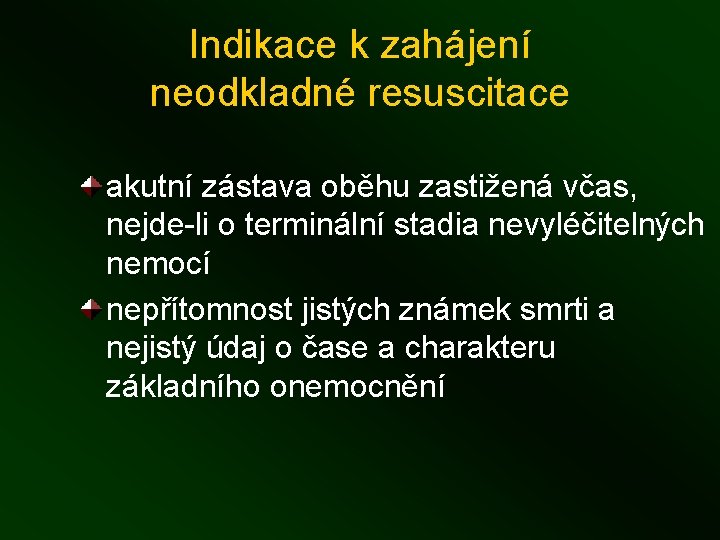 Indikace k zahájení neodkladné resuscitace

akutní zástava oběhu zastižená včas, nejde-li o terminální stadia nevyléčitelných nemocí

nepřítomnost jistých známek smrti a nejistý údaj o čase a charakteru základního onemocnění